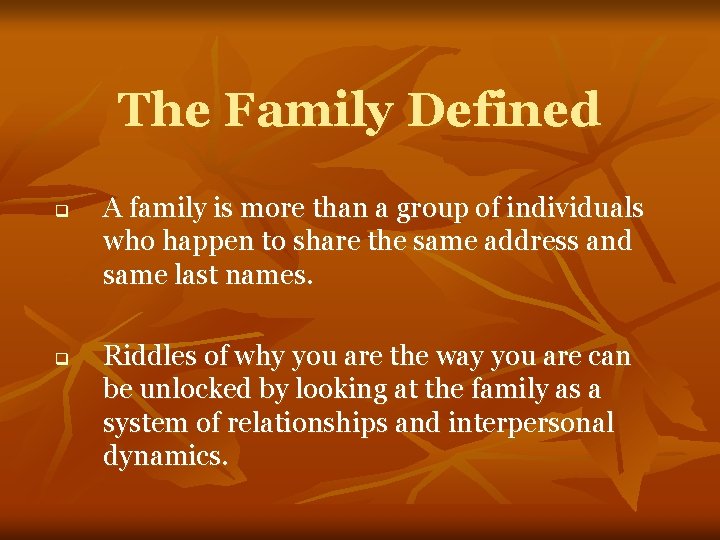 The Family Defined

❑ A family is more than a group of individuals who happen to share the same address and same last names.

❑ Riddles of why you are the way you are can be unlocked by looking at the family as a system of relationships and interpersonal dynamics.